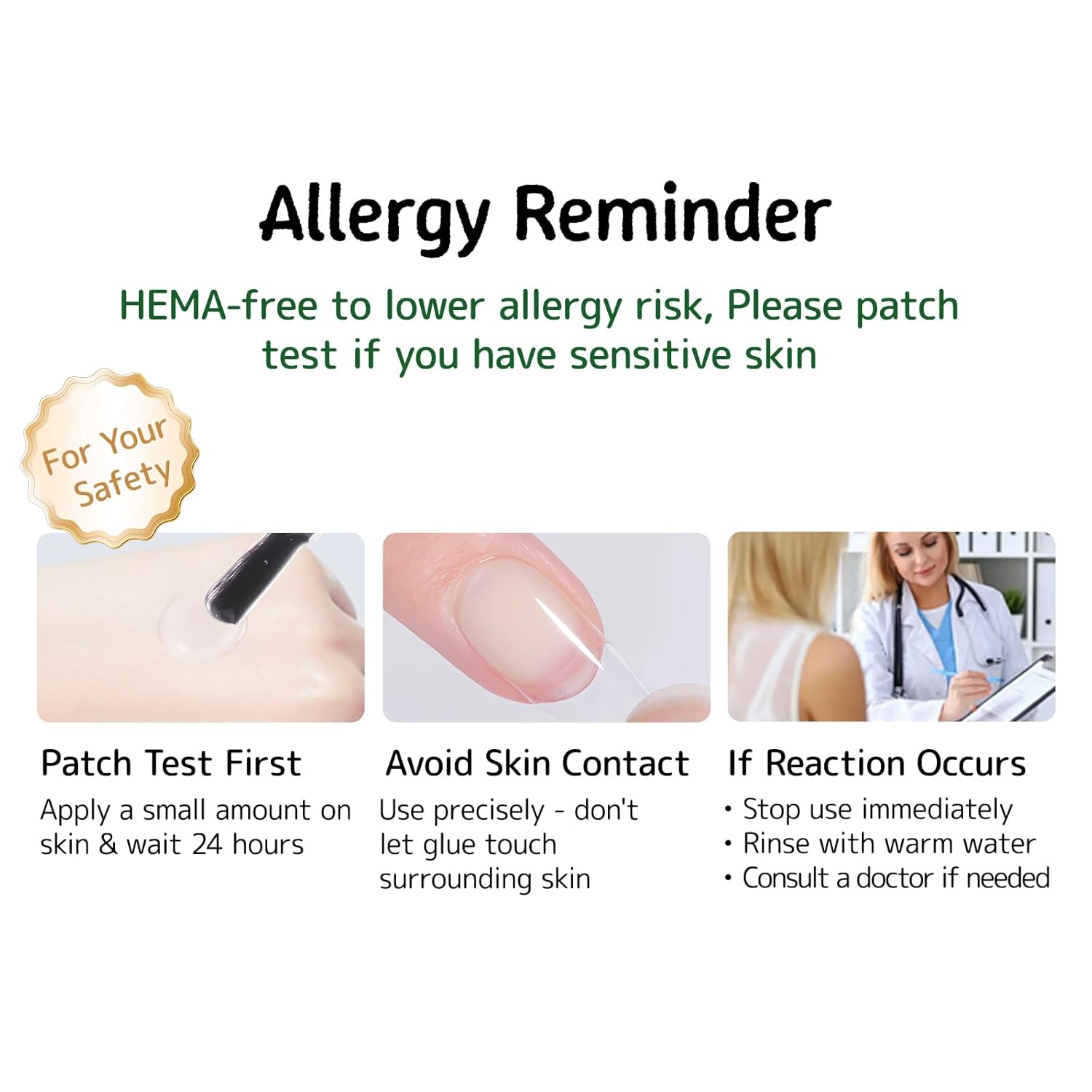 Allergy Reminder

HEMA-free to lower allergy risk, Please patch test if you have sensitive skin

For Your Safety

Patch Test First
Apply a small amount on skin & wait 24 hours

Avoid Skin Contact
Use precisely - don't let glue touch surrounding skin

If Reaction Occurs
• Stop use immediately
• Rinse with warm water
• Consult a doctor if needed